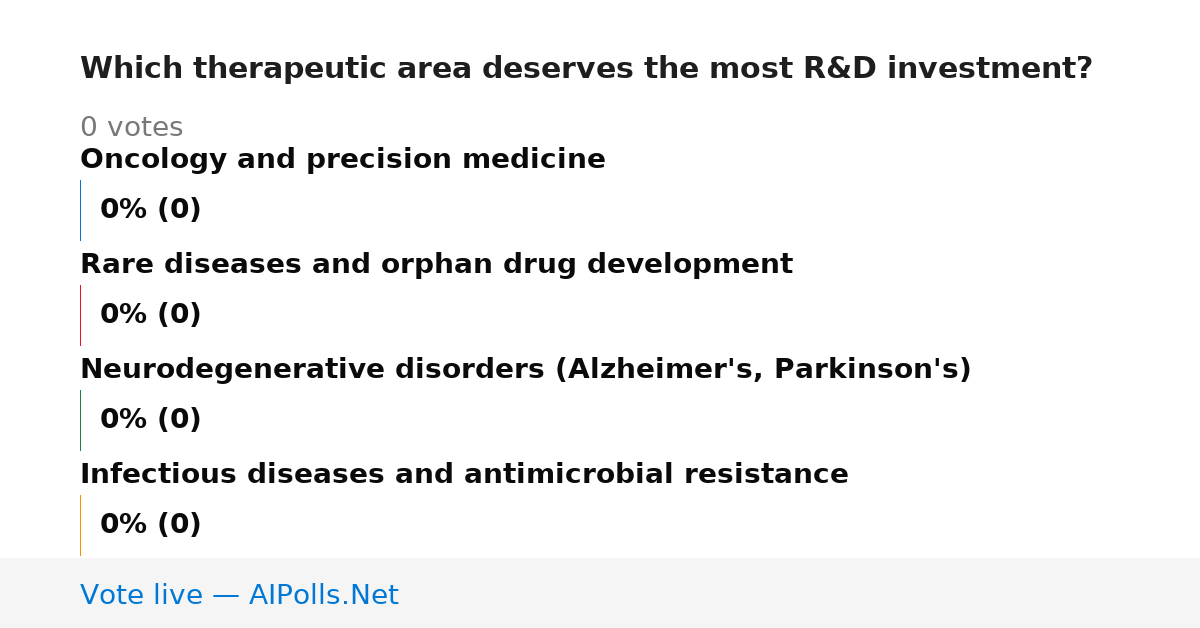 Which therapeutic area deserves the most R&D investment?

0 votes

Oncology and precision medicine

0% (0)

Rare diseases and orphan drug development

0% (0)

Neurodegenerative disorders (Alzheimer's, Parkinson's)

0% (0)

Infectious diseases and antimicrobial resistance

0% (0)

Vote live — AIPolls.Net